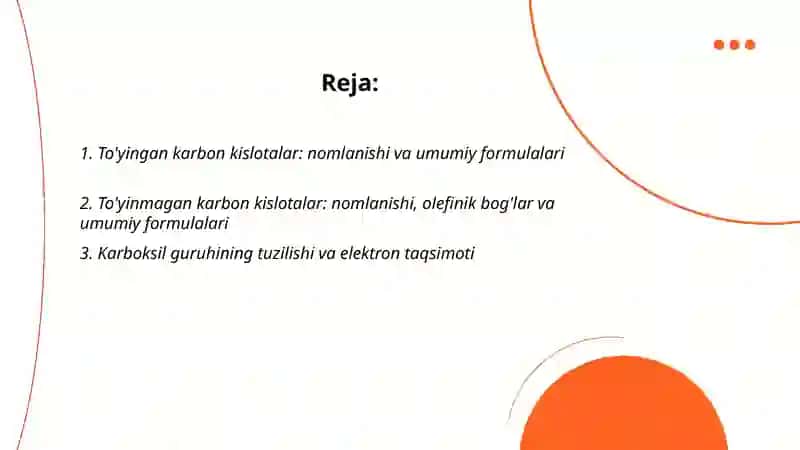 Reja:

1. To'yingan karbon kislotalar: nomlanishi va umumiy formulalari

2. To'yinmagan karbon kislotalar: nomlanishi, olefinik bog'lar va umumiy formulalari

3. Karboksil guruhining tuzilishi va elektron taqsimoti